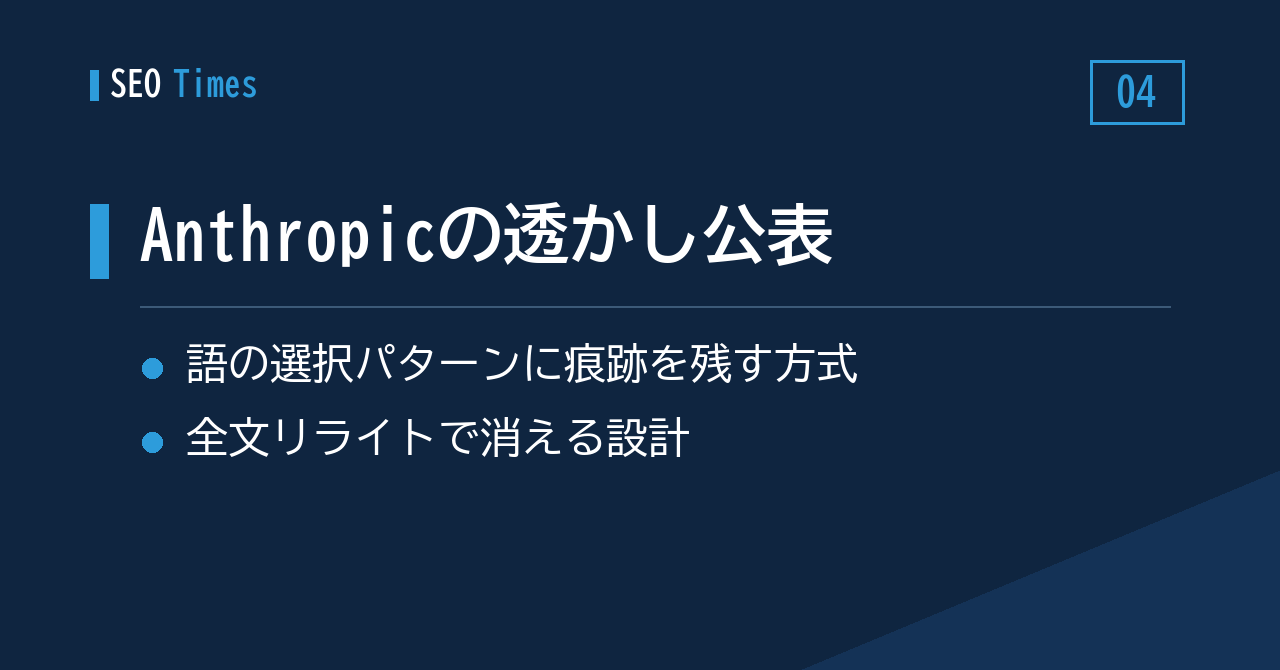 SEO Times

04

Anthropicの透かし公表

語の選択パターンに痕跡を残す方式

全文リライトで消える設計